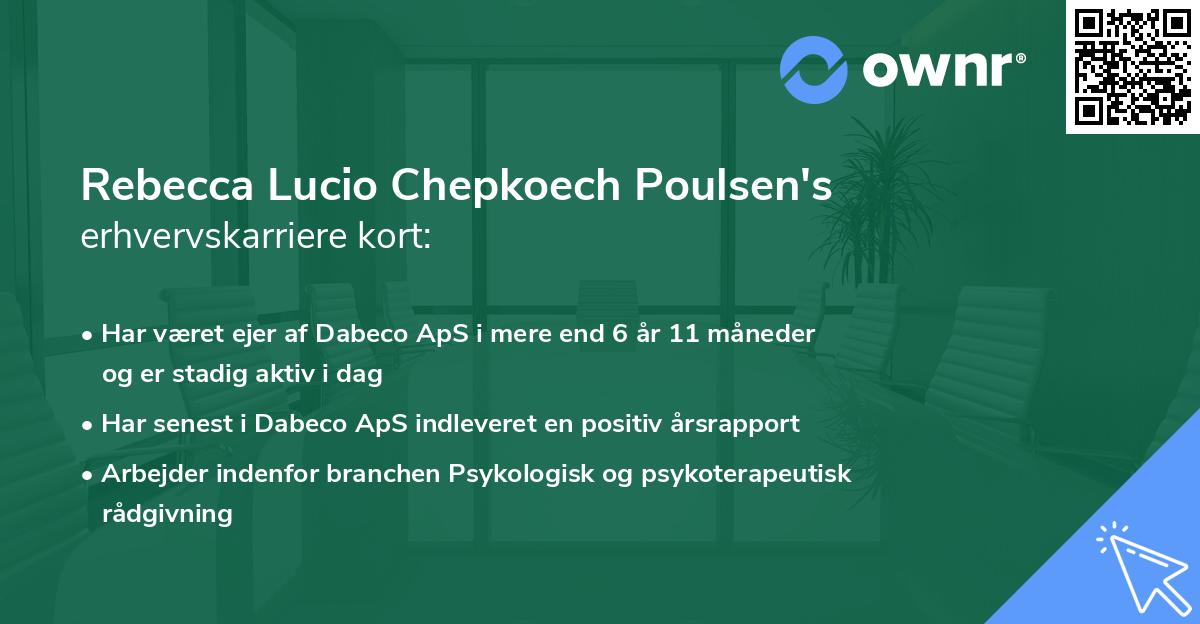 ownr®

Rebecca Lucio Chepkoech Poulsen's erhvervskarriere kort:

• Har været ejer af Dabeco ApS i mere end 6 år 11 måneder og er stadig aktiv i dag

• Har senest i Dabeco ApS indleveret en positiv årsrapport

• Arbejder indenfor branchen Psykologisk og psykoterapeutisk rådgivning